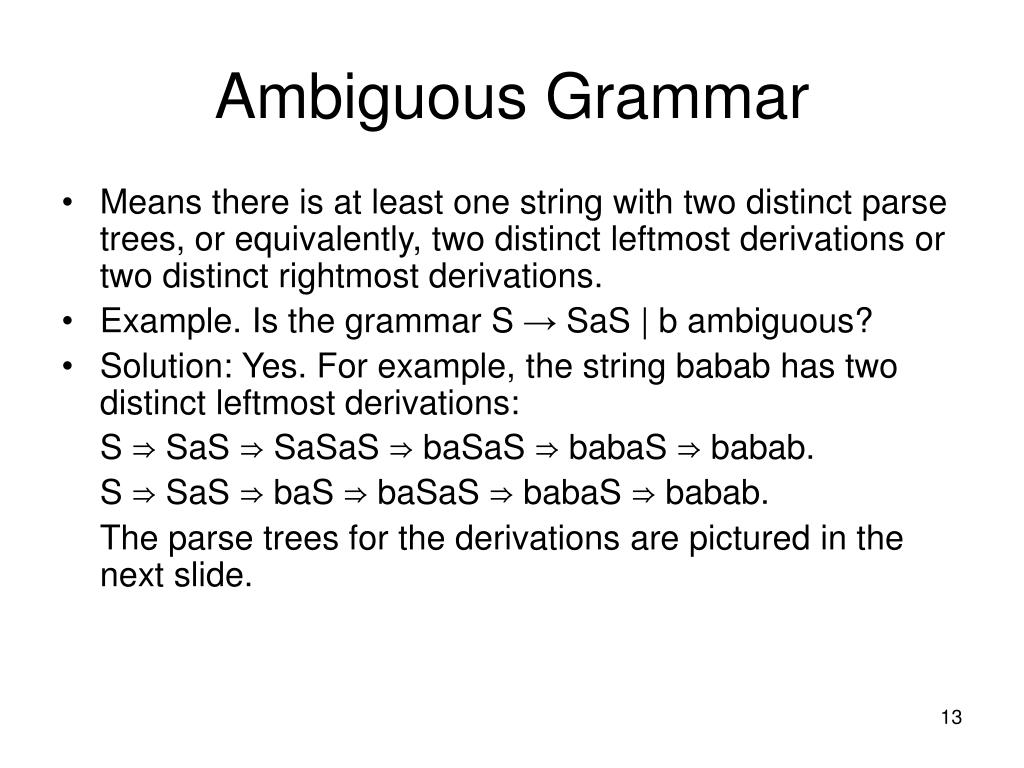 Ambiguous Grammar

• Means there is at least one string with two distinct parse trees, or equivalently, two distinct leftmost derivations or two distinct rightmost derivations.
• Example. Is the grammar S → SaS | b ambiguous?
• Solution: Yes. For example, the string babab has two distinct leftmost derivations:

S ⇒ SaS ⇒ SaSaS ⇒ baSaS ⇒ babaS ⇒ babab.

S ⇒ SaS ⇒ baS ⇒ baSaS ⇒ babaS ⇒ babab.

The parse trees for the derivations are pictured in the next slide.

13